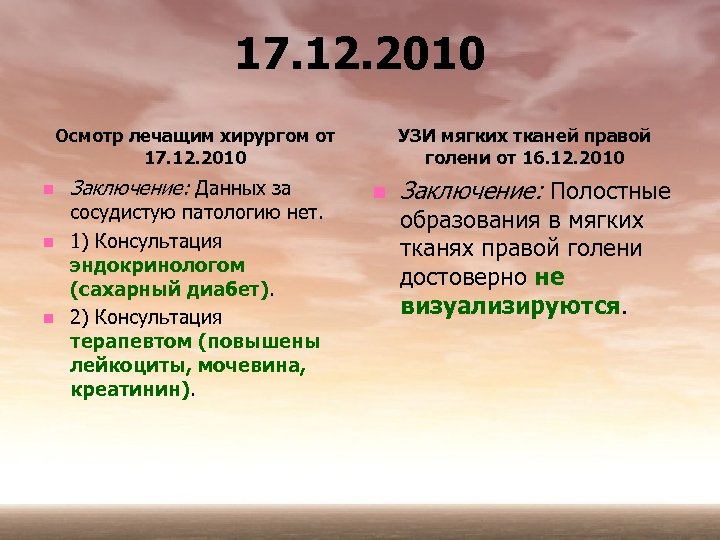 17.12.2010

Осмотр лечащим хирургом от 17.12.2010

Заключение: Данных за сосудистую патологию нет.

1) Консультация эндокринологом (сахарный диабет).

2) Консультация терапевтом (повышены лейкоциты, мочевина, креатинин).

УЗИ мягких тканей правой голени от 16.12.2010

Заключение: Полостные образования в мягких тканях правой голени достоверно не визуализируются.